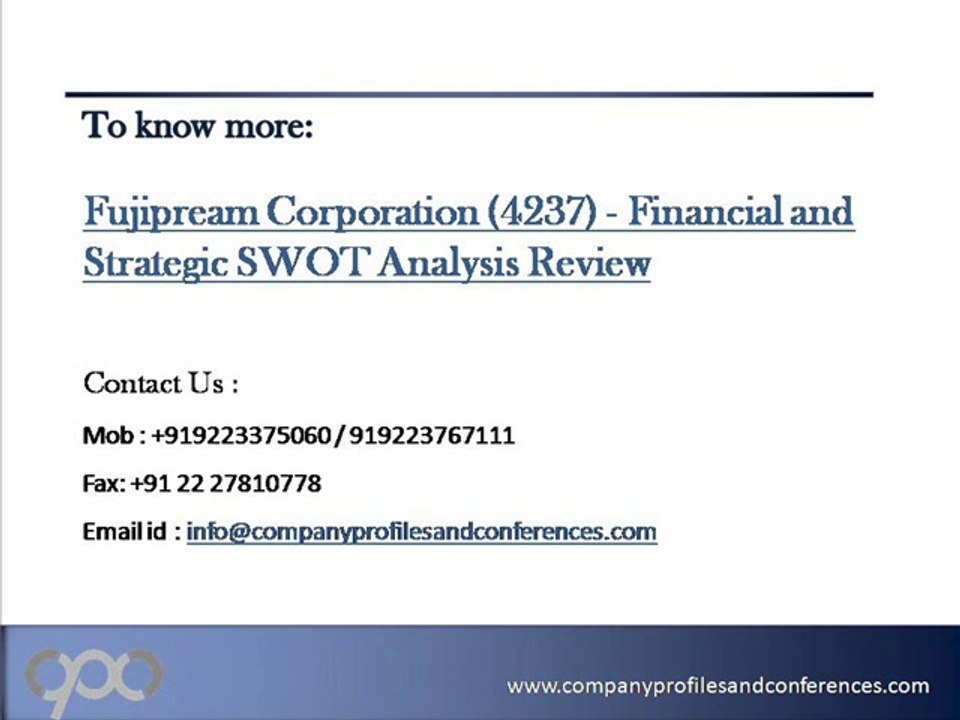 To know more:

Fujipream Corporation (4237) - Financial and Strategic SWOT Analysis Review

Contact Us :

Mob : +919223375060 / 919223767111

Fax: +91 22 27810778

Email id : info@companyprofilesandconferences.com

www.companyprofilesandconferences.com